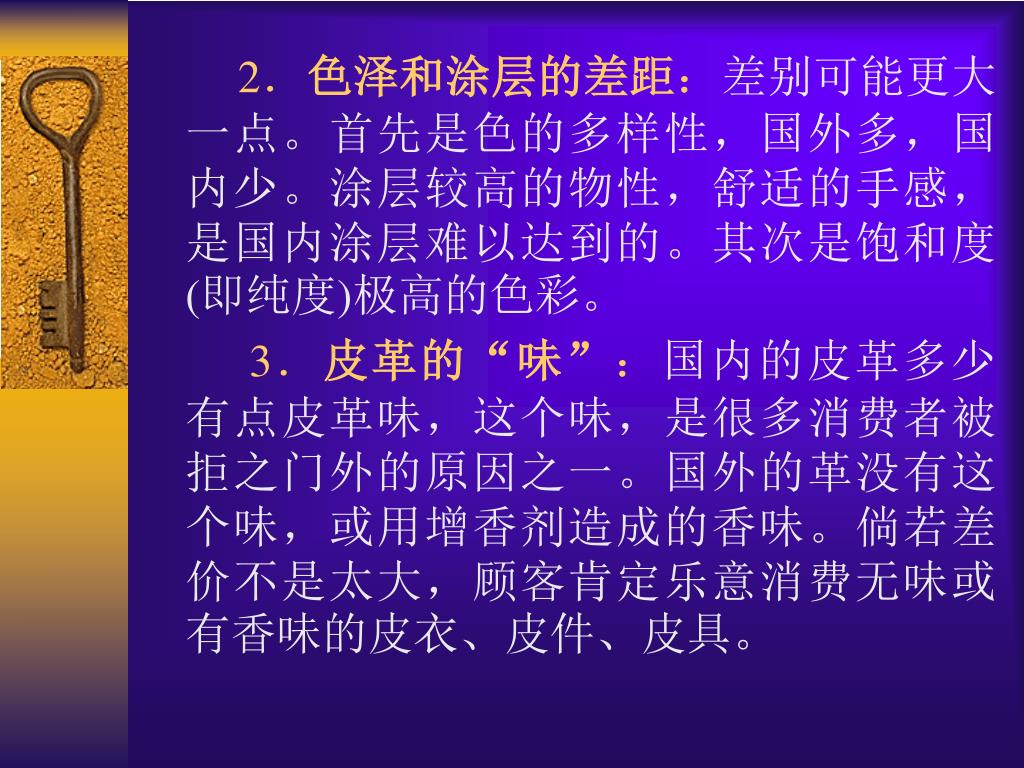 2．色泽和涂层的差距：差别可能更大一点。首先是色的多样性，国外多，国内少。涂层较高的物性，舒适的手感，是国内涂层难以达到的。其次是饱和度(即纯度)极高的色彩。

3．皮革的“味”：国内的皮革多少有点皮革味，这个味，是很多消费者被拒之门外的原因之一。国外的革没有这个味，或用增香剂造成的香味。倘若差价不是太大，顾客肯定乐意消费无味或有香味的皮衣、皮件、皮具。